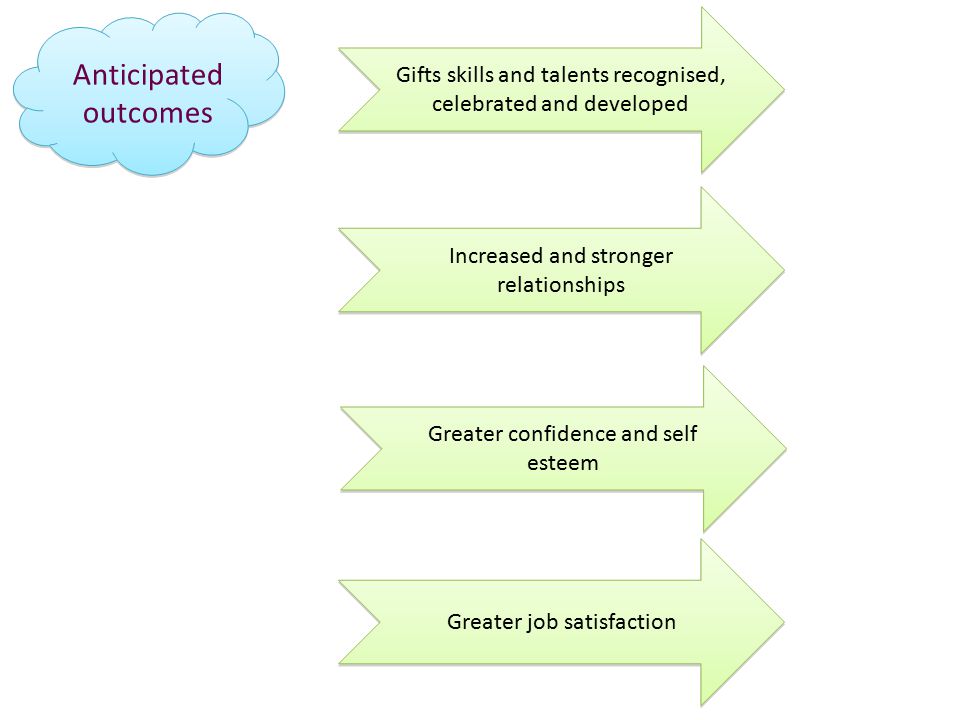 Anticipated outcomes

Gifts skills and talents recognised, celebrated and developed

Increased and stronger relationships

Greater confidence and self esteem

Greater job satisfaction